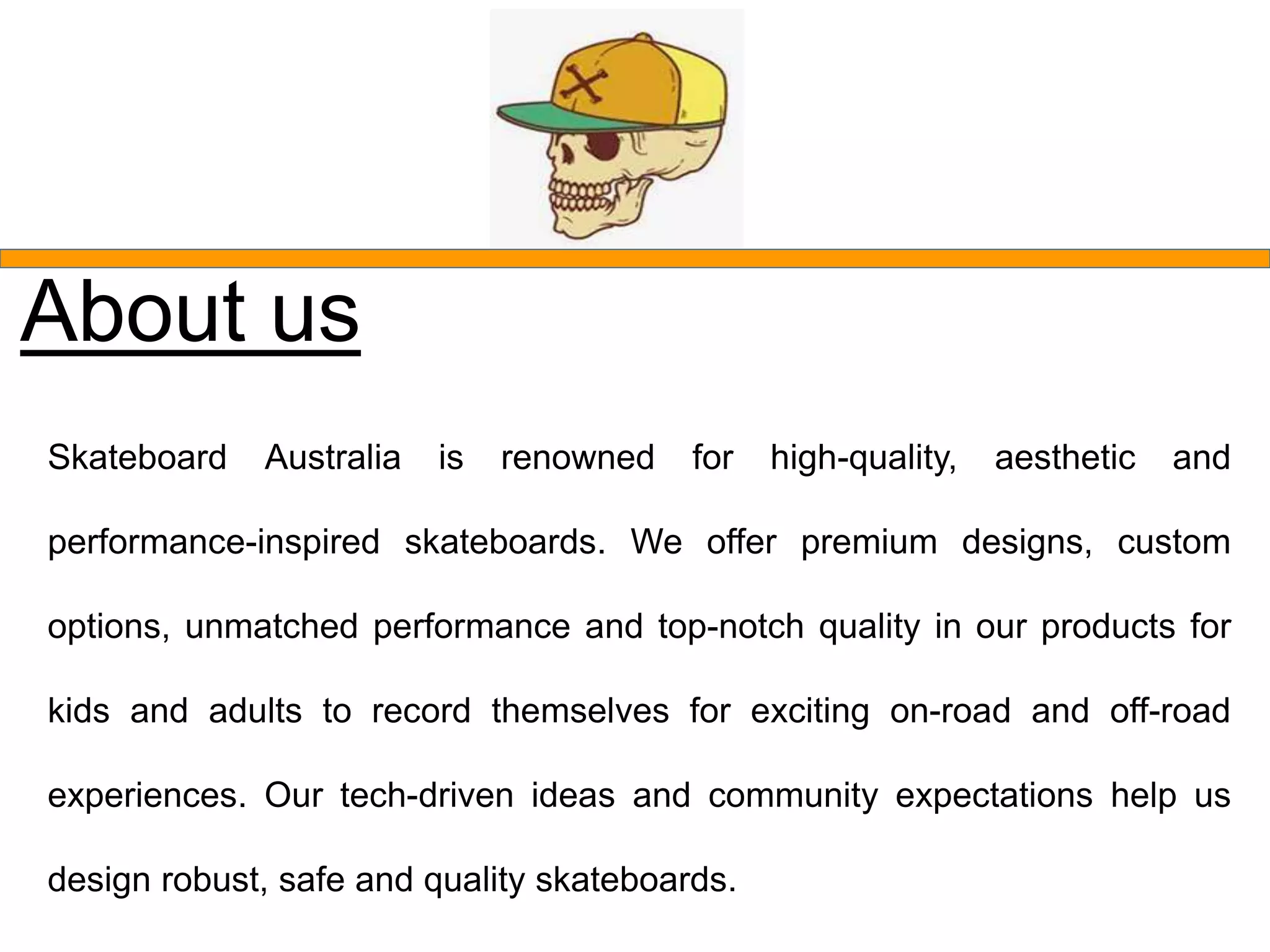 About us

Skateboard Australia is renowned for high-quality, aesthetic and performance-inspired skateboards. We offer premium designs, custom options, unmatched performance and top-notch quality in our products for kids and adults to record themselves for exciting on-road and off-road experiences. Our tech-driven ideas and community expectations help us design robust, safe and quality skateboards.